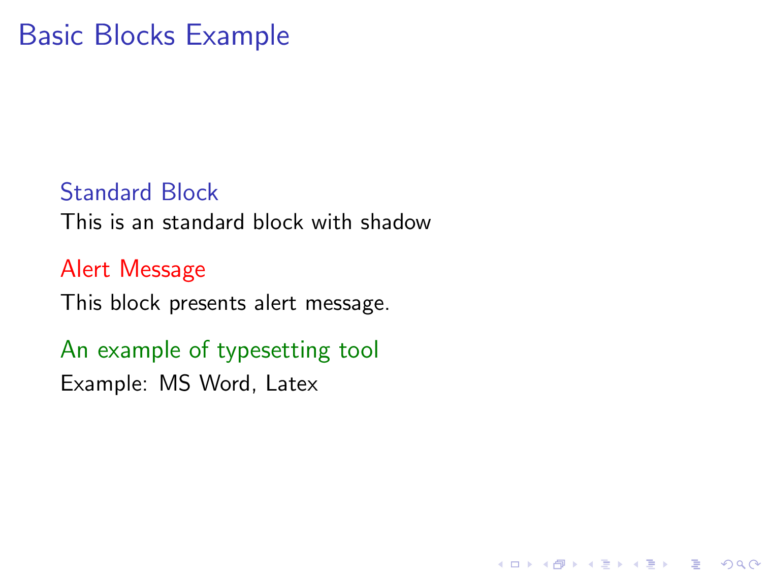 Basic Blocks Example

Standard Block
This is an standard block with shadow

Alert Message
This block presents alert message.

An example of typesetting tool
Example: MS Word, Latex